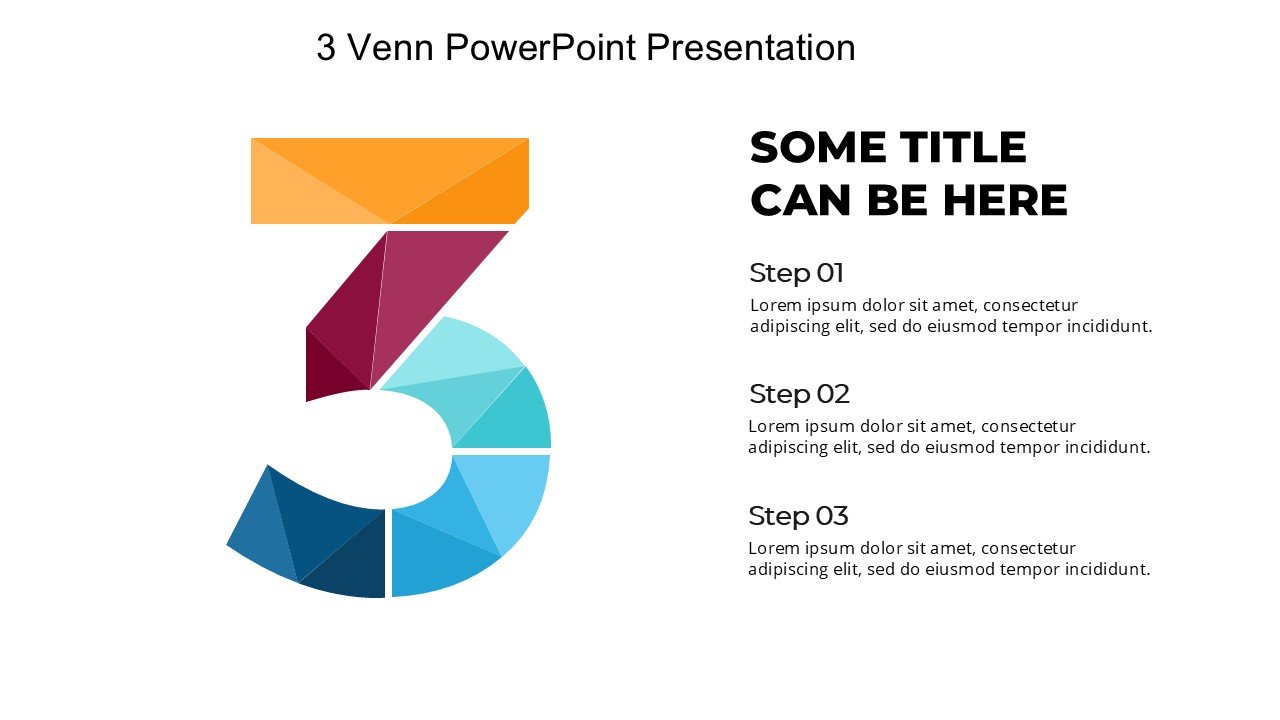 3 Venn PowerPoint Presentation

SOME TITLE CAN BE HERE

Step 01
Lorem ipsum dolor sit amet, consectetur adipiscing elit, sed do eiusmod tempor incididunt.

Step 02
Lorem ipsum dolor sit amet, consectetur adipiscing elit, sed do eiusmod tempor incididunt.

Step 03
Lorem ipsum dolor sit amet, consectetur adipiscing elit, sed do eiusmod tempor incididunt.